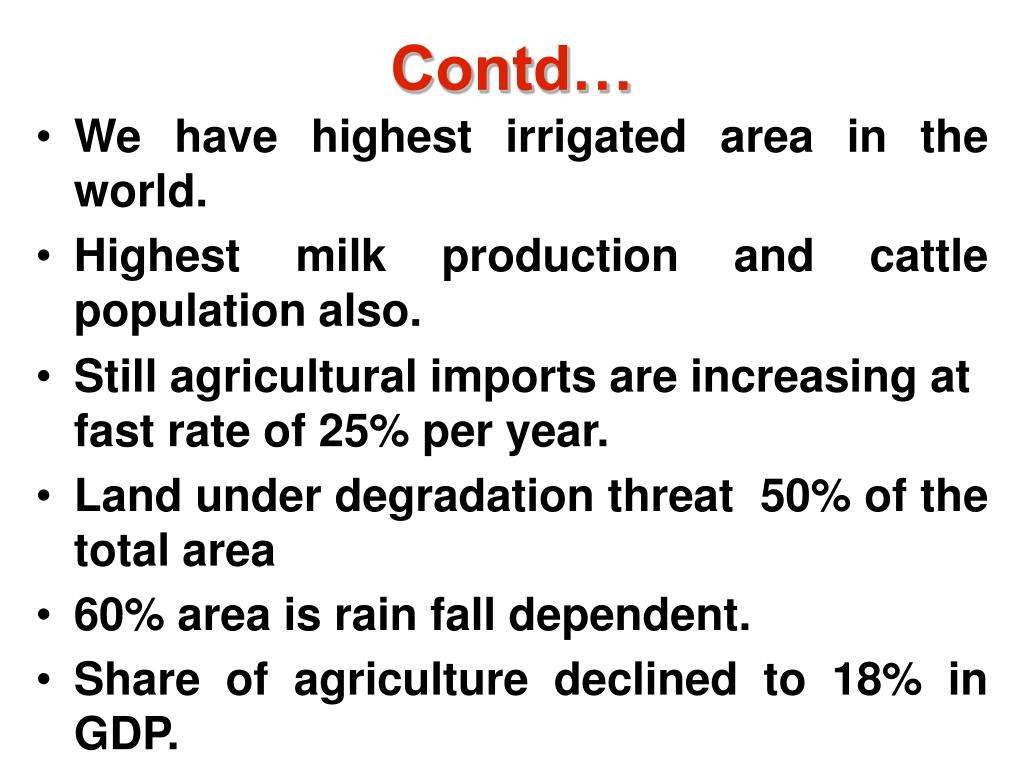 Contd…

• We have highest irrigated area in the world.

• Highest milk production and cattle population also.

• Still agricultural imports are increasing at fast rate of 25% per year.

• Land under degradation threat 50% of the total area

• 60% area is rain fall dependent.

• Share of agriculture declined to 18% in GDP.